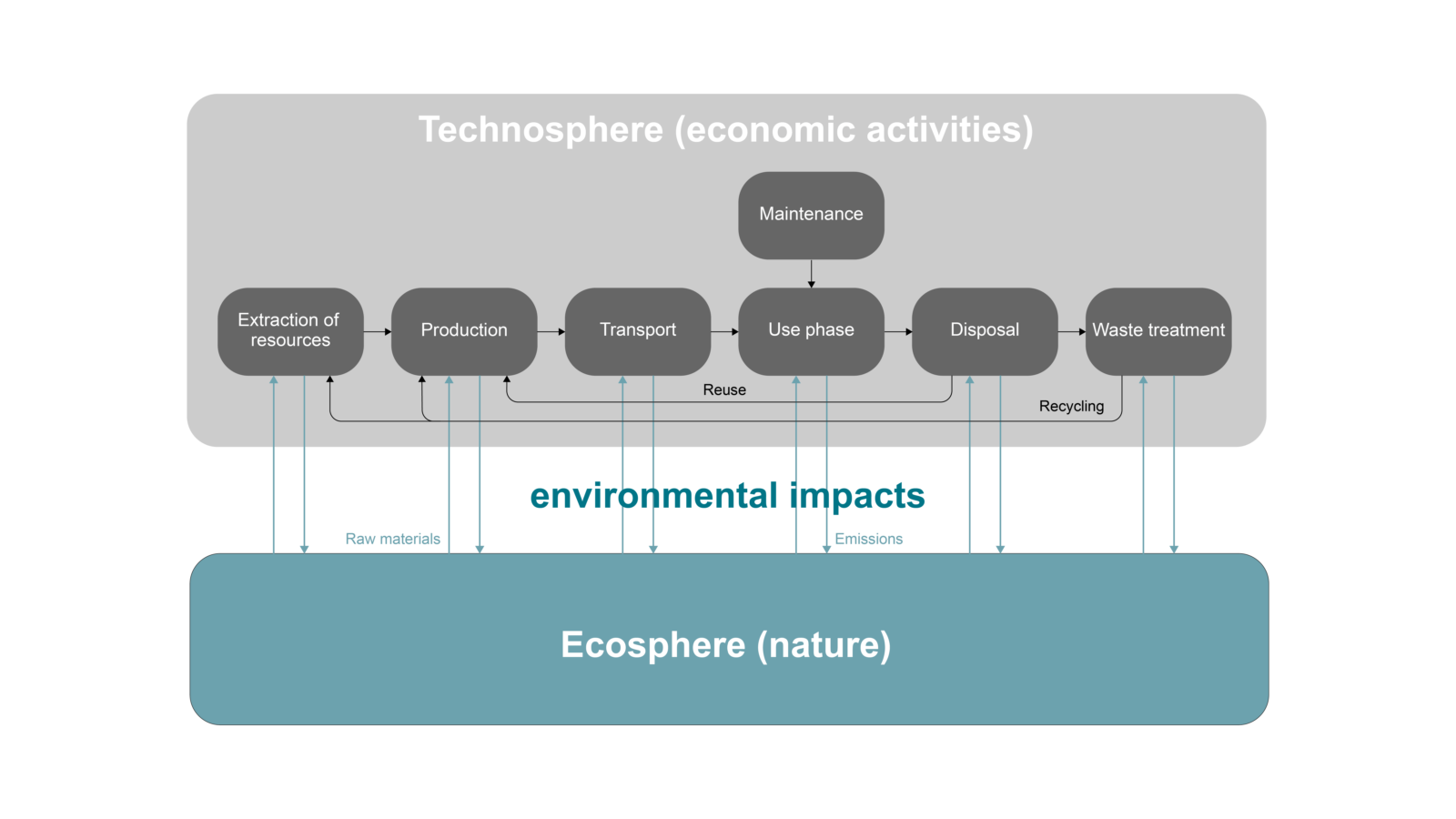 Technosphere (economic activities)

Maintenance

Extraction of resources

Production

Transport

Use phase

Disposal

Waste treatment

Reuse

Recycling

environmental impacts

Raw materials

Emissions

Ecosphere (nature)